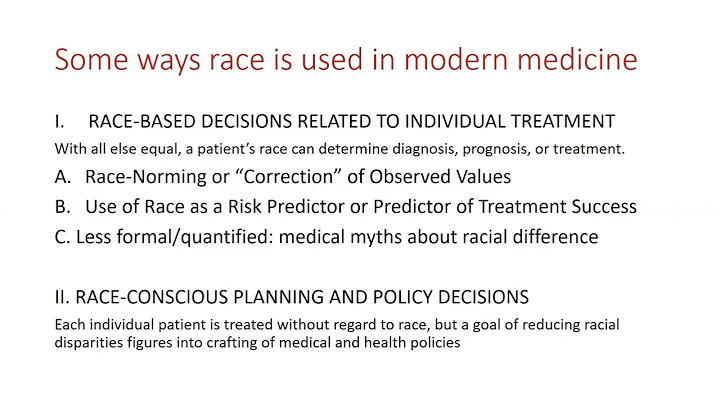 Some ways race is used in modern medicine

I. RACE-BASED DECISIONS RELATED TO INDIVIDUAL TREATMENT

With all else equal, a patient's race can determine diagnosis, prognosis, or treatment.

A. Race-Norming or "Correction" of Observed Values

B. Use of Race as a Risk Predictor or Predictor of Treatment Success

C. Less formal/quantified: medical myths about racial difference

II. RACE-CONSCIOUS PLANNING AND POLICY DECISIONS

Each individual patient is treated without regard to race, but a goal of reducing racial disparities figures into crafting of medical and health policies